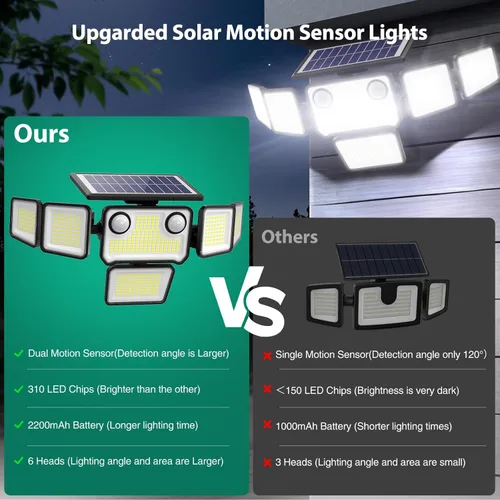 Upgarded Solar Motion Sensor Lights

Ours

✓ Dual Motion Sensor(Detection angle is Larger)

✓ 310 LED Chips (Brighter than the other)

✓ 2200mAh Battery (Longer lighting time)

✓ 6 Heads (Lighting angle and area are Larger)

VS

Others

✗ Single Motion Sensor(Detection angle only 120°)

✗ <150 LED Chips (Brightness is very dark)

✗ 1000mAh Battery (Shorter lighting times)

✗ 3 Heads (Lighting angle and area are small)